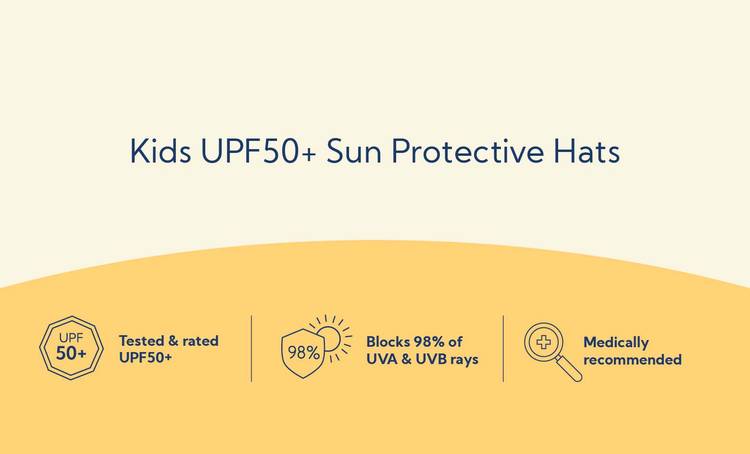 Kids UPF50+ Sun Protective Hats

UPF 50+

Tested & rated UPF50+

98%

Blocks 98% of UVA & UVB rays

Medically recommended